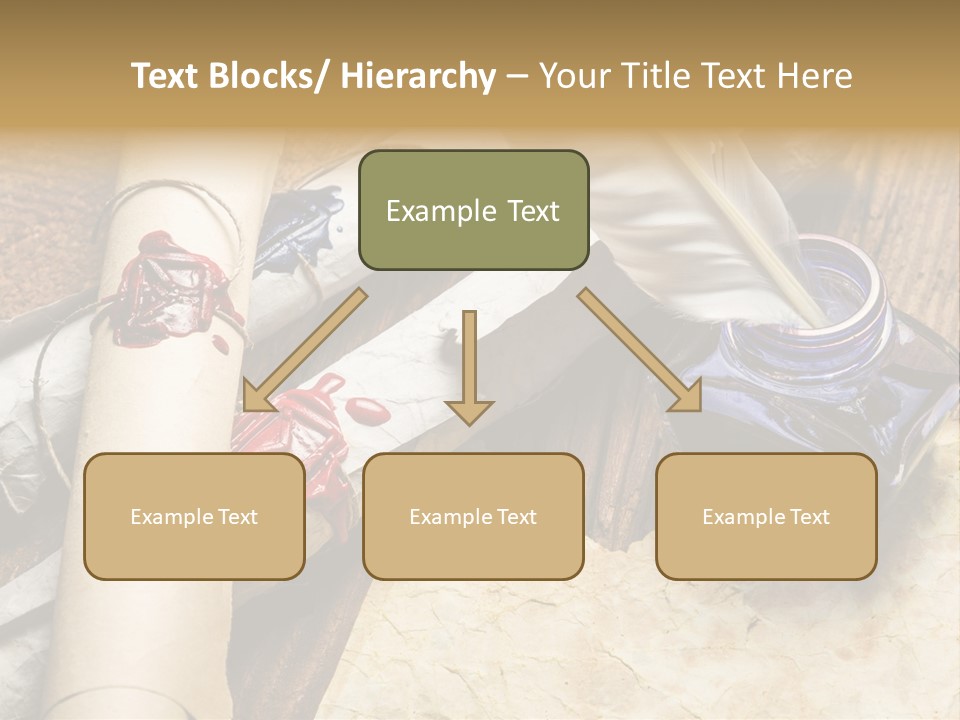 Text Blocks/ Hierarchy – Your Title Text Here

Example Text

Example Text

Example Text

Example Text